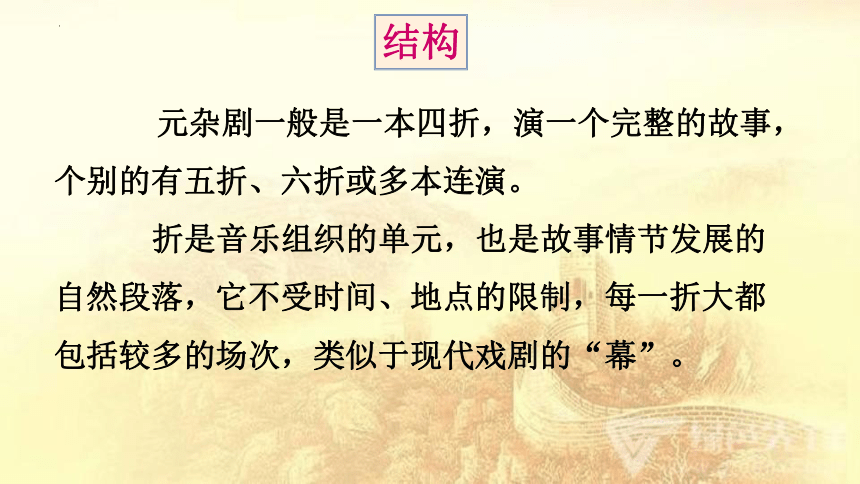 结构

元杂剧一般是一本四折，演一个完整的故事，个别的有五折、六折或多本连演。

折是音乐组织的单元，也是故事情节发展的自然段落，它不受时间、地点的限制，每一折大都包括较多的场次，类似于现代戏剧的“幕”。